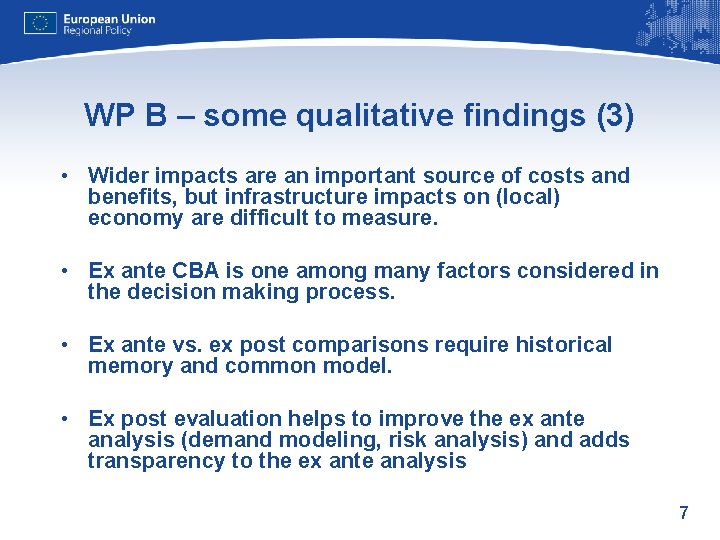 European Union
Regional Policy

WP B – some qualitative findings (3)

• Wider impacts are an important source of costs and benefits, but infrastructure impacts on (local) economy are difficult to measure.

• Ex ante CBA is one among many factors considered in the decision making process.

• Ex ante vs. ex post comparisons require historical memory and common model.

• Ex post evaluation helps to improve the ex ante analysis (demand modeling, risk analysis) and adds transparency to the ex ante analysis

7